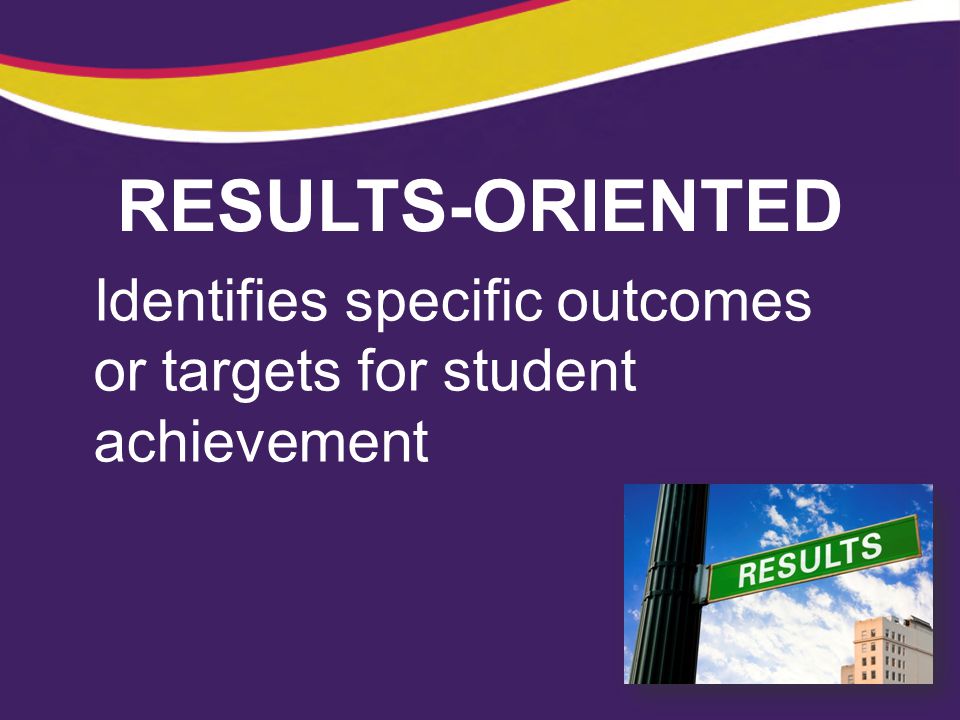 RESULTS-ORIENTED

Identifies specific outcomes or targets for student achievement

RESULTS